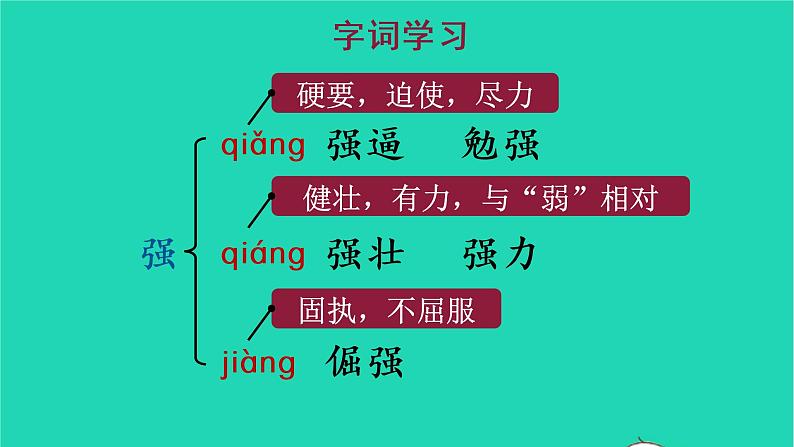 字词学习

强

硬要，迫使，尽力

qiǎng 强逼 勉强

健壮，有力，与“弱”相对

qiáng 强壮 强力

固执，不屈服

jiàng 倔强